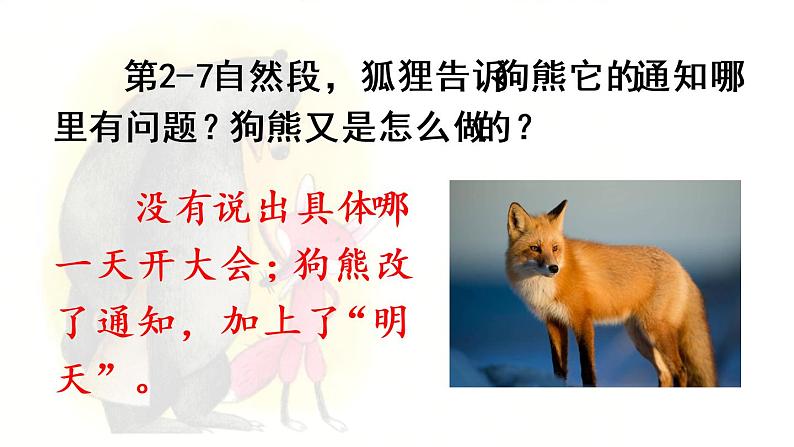 第2-7自然段，狐狸告诉狗熊它的通知哪里有问题？狗熊又是怎么做的？

没有说出具体哪一天开大会；狗熊改了通知，加上了“明天”。